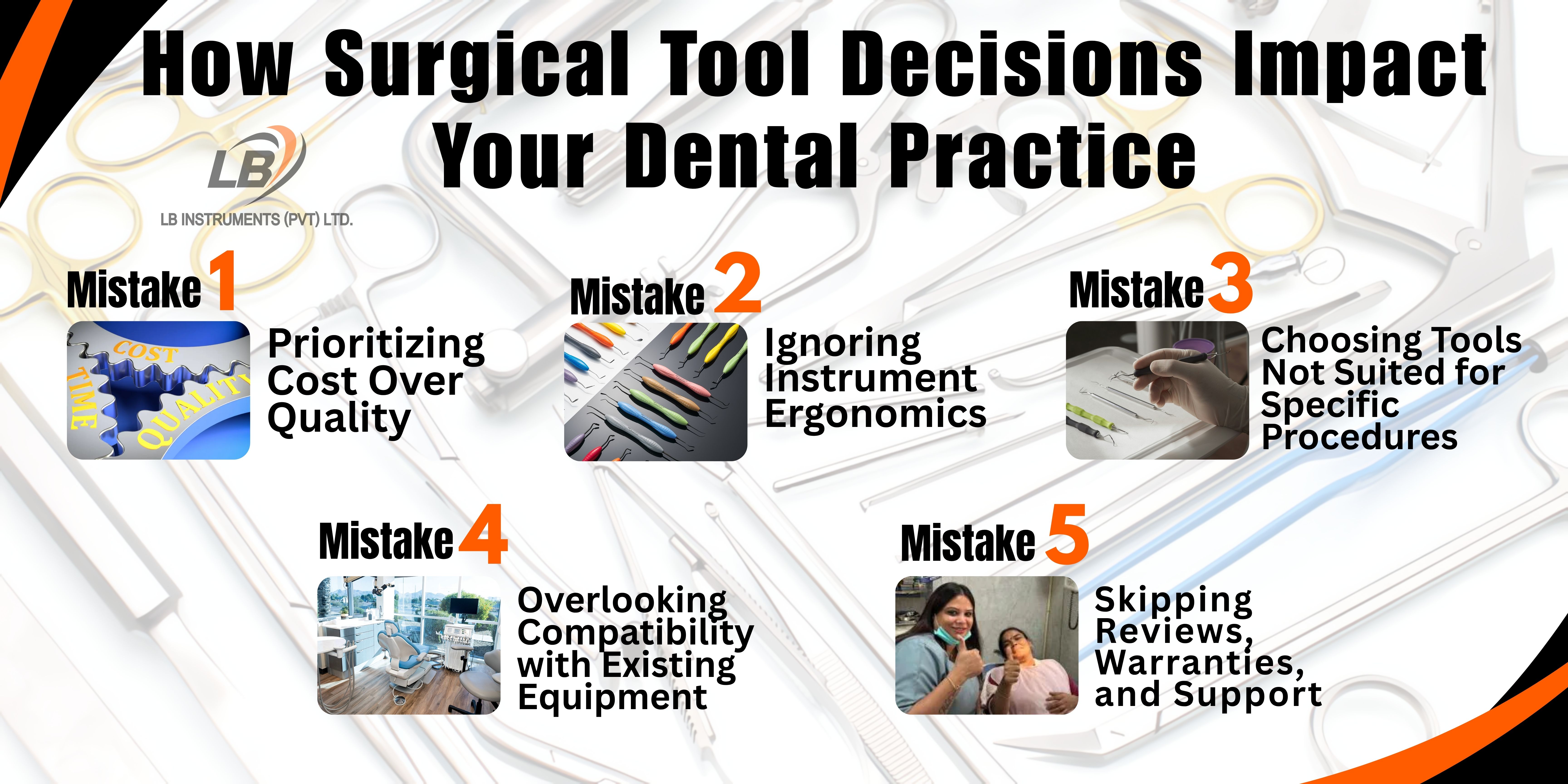 How Surgical Tool Decisions Impact Your Dental Practice

LB

LB INSTRUMENTS (PVT) LTD.

Mistake 1

COST TIME QUALITY

Prioritizing Cost Over Quality

Mistake 2

Ignoring Instrument Ergonomics

Mistake 3

Choosing Tools Not Suited for Specific Procedures

Mistake 4

Overlooking Compatibility with Existing Equipment

Mistake 5

Skipping Reviews, Warranties, and Support